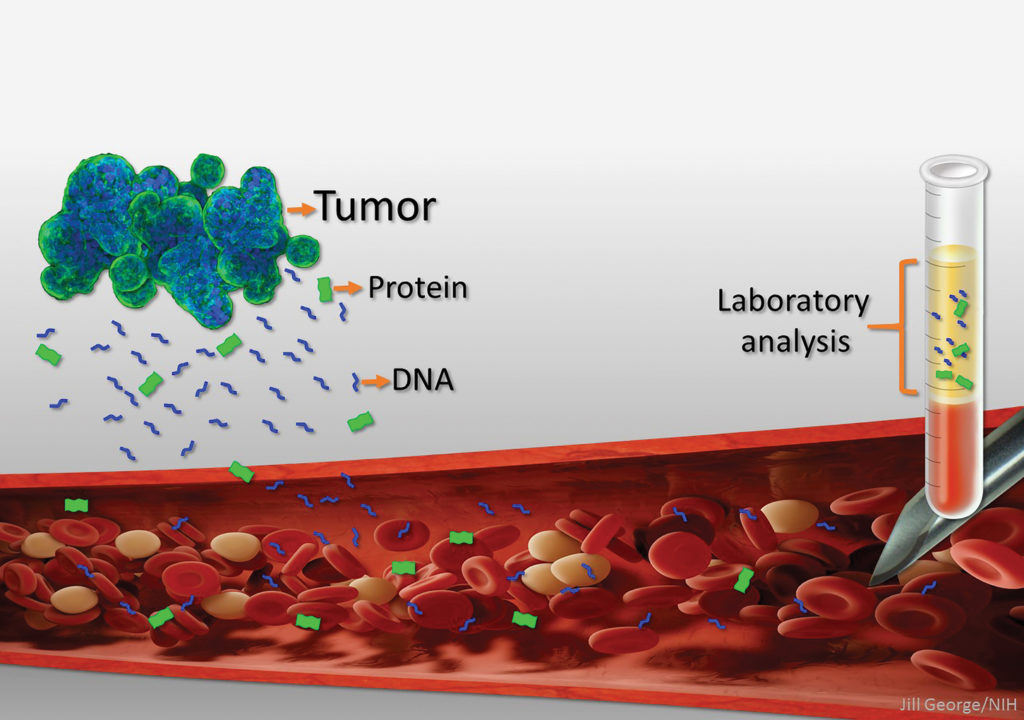 Tumor

Protein

DNA

Laboratory analysis

Jill George/NIH